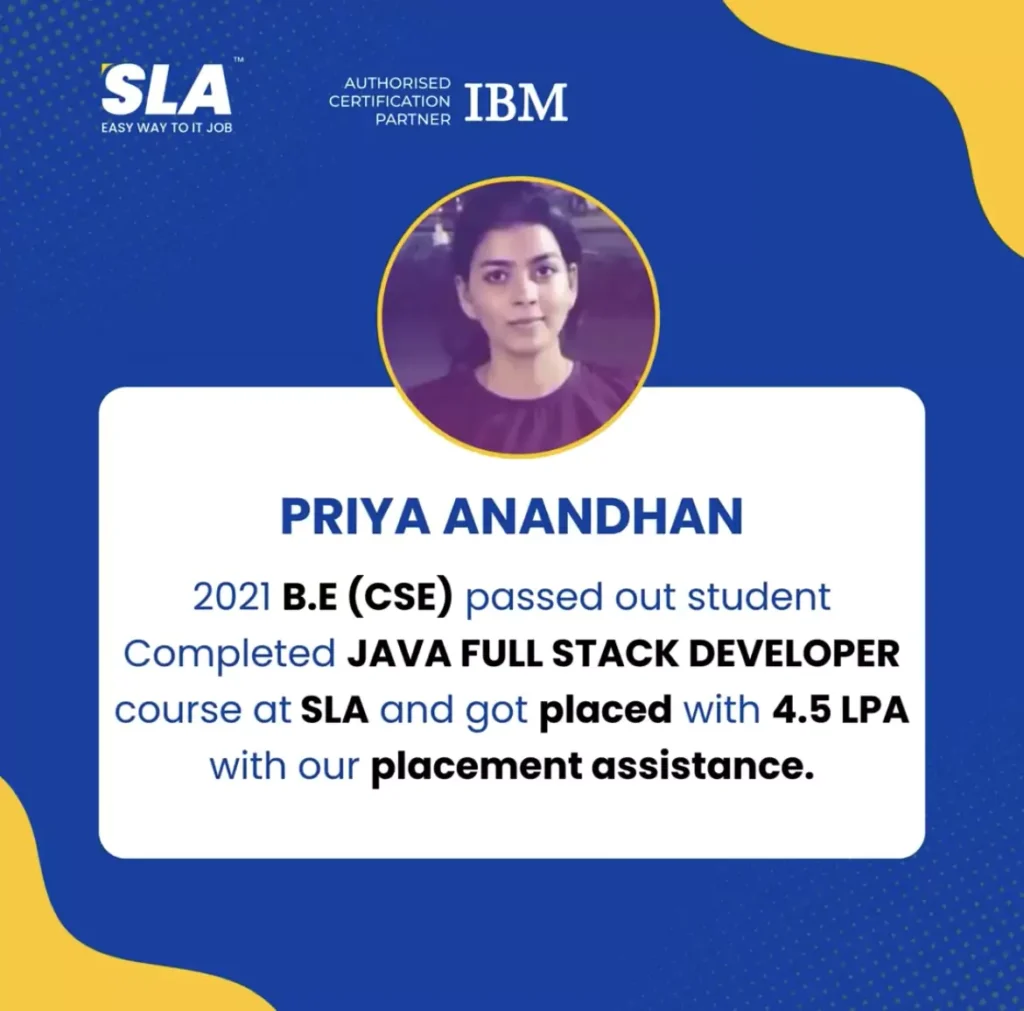 SLA™
EASY WAY TO IT JOB

AUTHORISED CERTIFICATION PARTNER IBM

PRIYA ANANDHAN

2021 B.E (CSE) passed out student Completed JAVA FULL STACK DEVELOPER course at SLA and got placed with 4.5 LPA with our placement assistance.